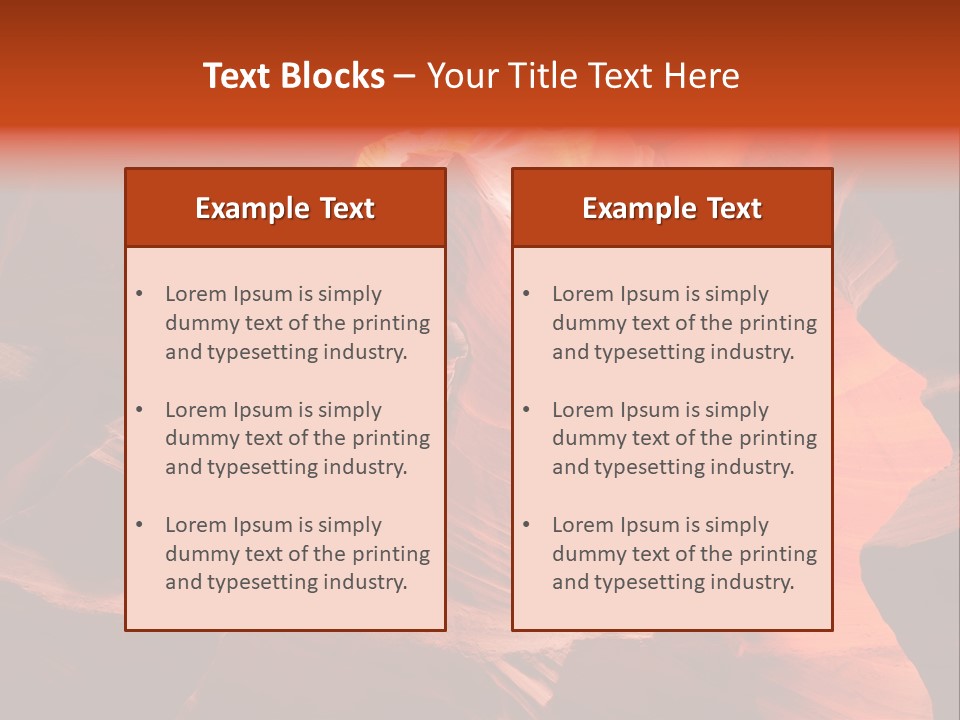 Text Blocks – Your Title Text Here

Example Text

• Lorem Ipsum is simply dummy text of the printing and typesetting industry.

• Lorem Ipsum is simply dummy text of the printing and typesetting industry.

• Lorem Ipsum is simply dummy text of the printing and typesetting industry.

Example Text

• Lorem Ipsum is simply dummy text of the printing and typesetting industry.

• Lorem Ipsum is simply dummy text of the printing and typesetting industry.

• Lorem Ipsum is simply dummy text of the printing and typesetting industry.